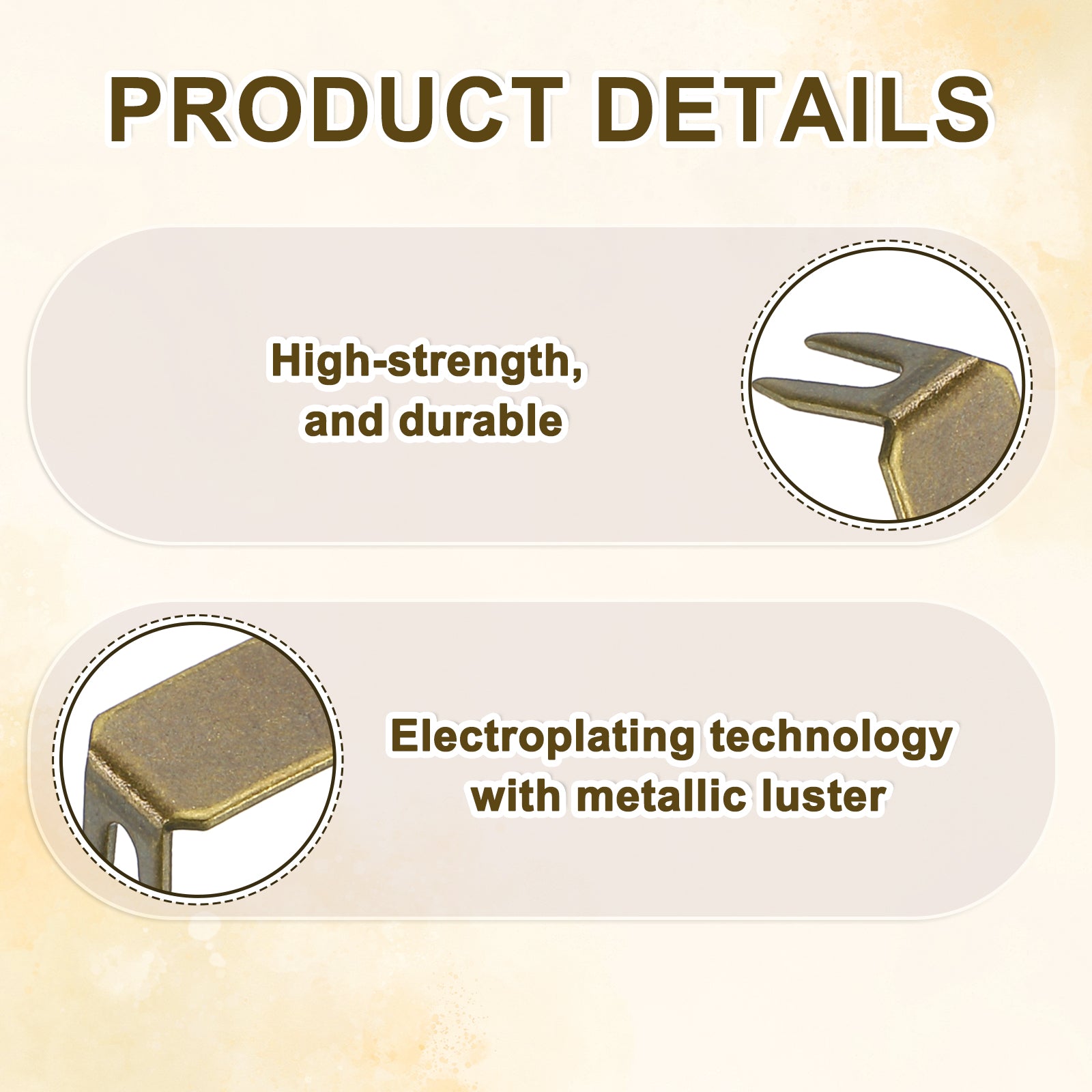 PRODUCT DETAILS

High-strength, and durable

Electroplating technology with metallic luster